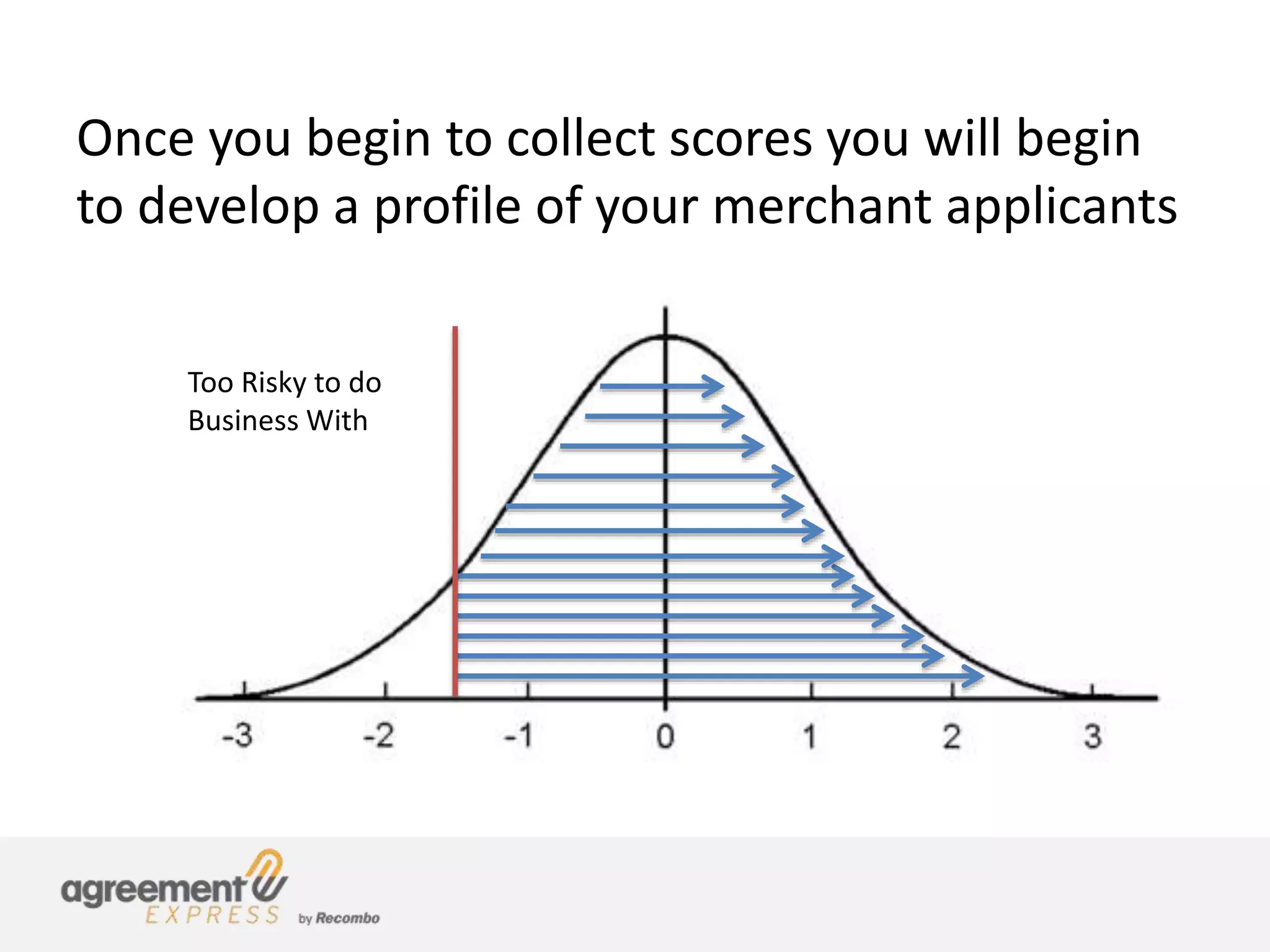 Once you begin to collect scores you will begin to develop a profile of your merchant applicants

Too Risky to do Business With

-3 -2 -1 0 1 2 3

agreement EXPRESS by Recombo